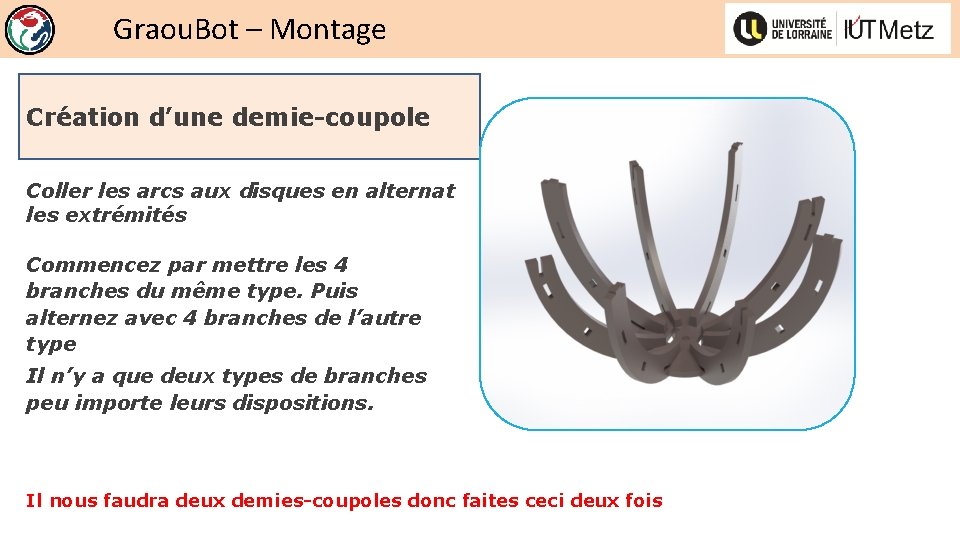 GraouBot – Montage

UNIVERSITÉ DE LORRAINE IUT Metz

Création d'une demie-coupole

Coller les arcs aux disques en alternat les extrémités

Commencez par mettre les 4 branches du même type. Puis alternez avec 4 branches de l'autre type

Il n'y a que deux types de branches peu importe leurs dispositions.

Il nous faudra deux demies-coupoles donc faites ceci deux fois